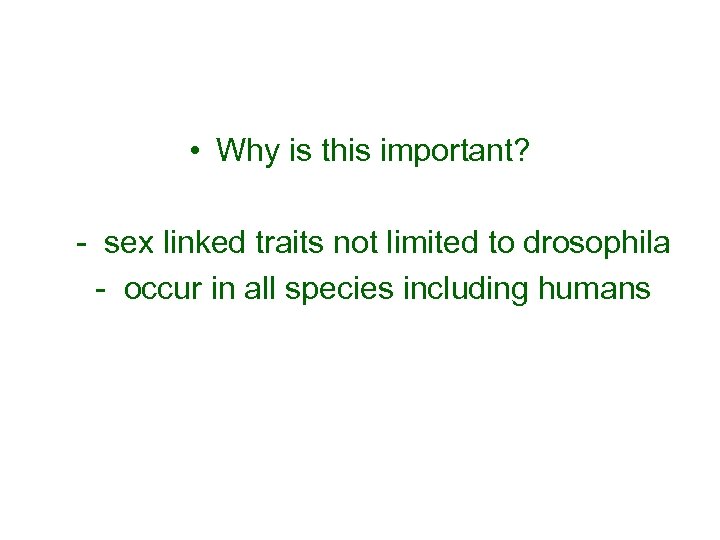 • Why is this important?

- sex linked traits not limited to drosophila
- occur in all species including humans